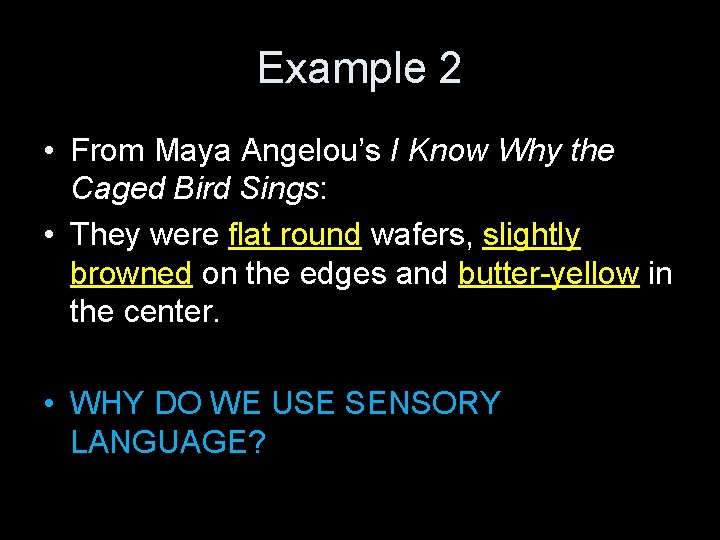 Example 2

• From Maya Angelou's I Know Why the Caged Bird Sings:

• They were flat round wafers, slightly browned on the edges and butter-yellow in the center.

• WHY DO WE USE SENSORY LANGUAGE?